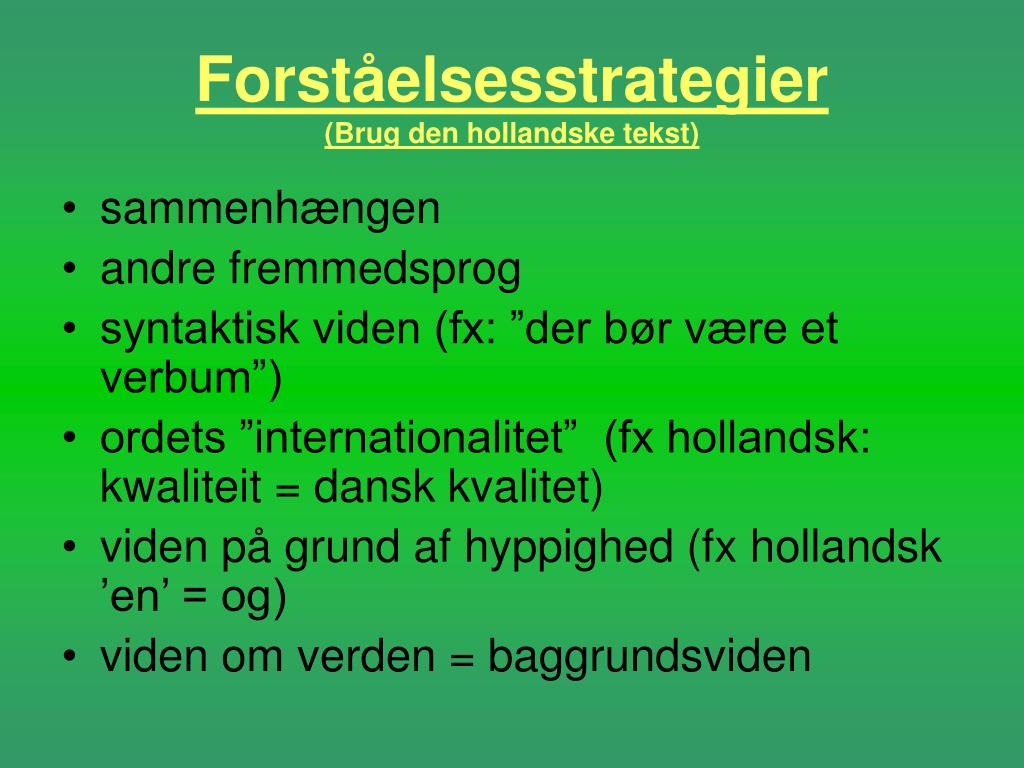 Forståelsesstrategier
(Brug den hollandske tekst)

• sammenhængen
• andre fremmedsprog
• syntaktisk viden (fx: ”der bør være et verbum”)
• ordets ”internationalitet” (fx hollandsk: kwaliteit = dansk kvalitet)
• viden på grund af hyppighed (fx hollandsk ’en’ = og)
• viden om verden = baggrundsviden